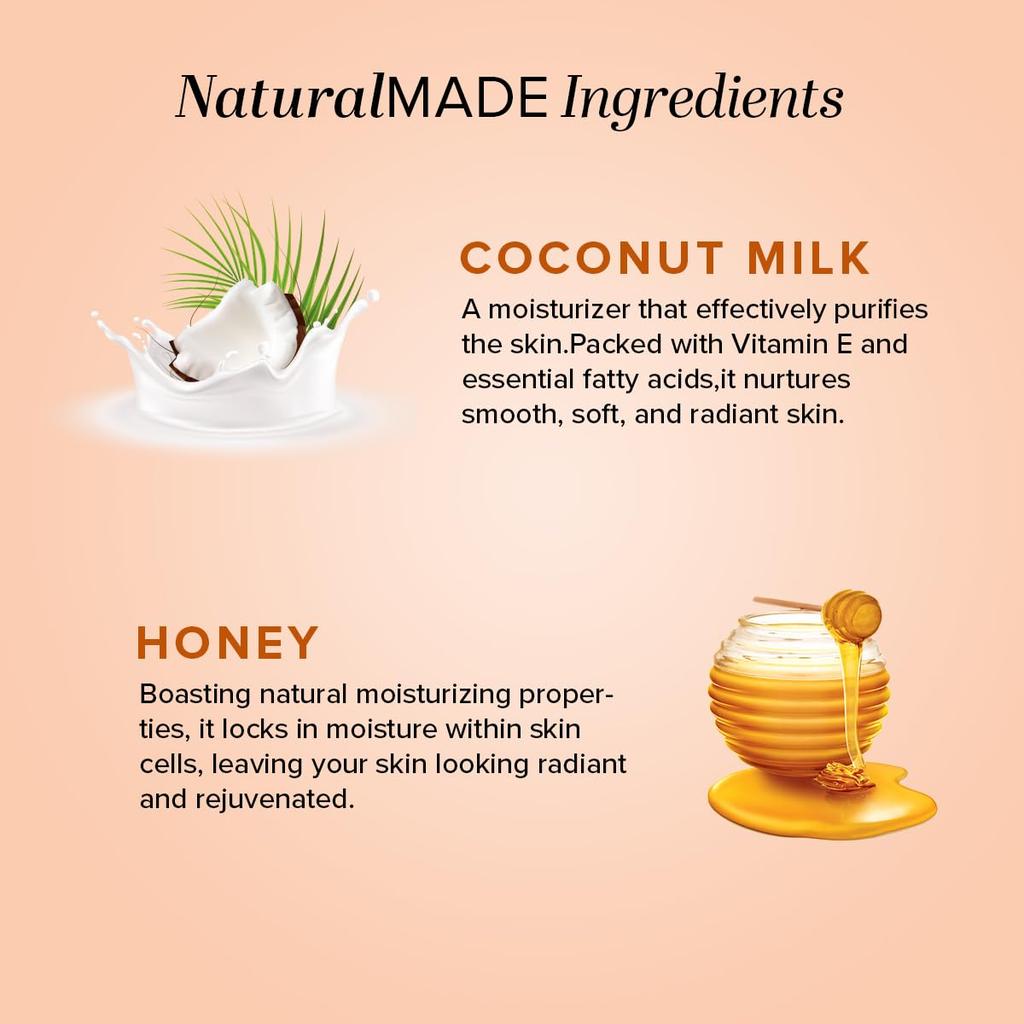 NaturalMADE Ingredients

COCONUT MILK

A moisturizer that effectively purifies the skin.Packed with Vitamin E and essential fatty acids,it nurtures smooth, soft, and radiant skin.

HONEY

Boasting natural moisturizing properties, it locks in moisture within skin cells, leaving your skin looking radiant and rejuvenated.